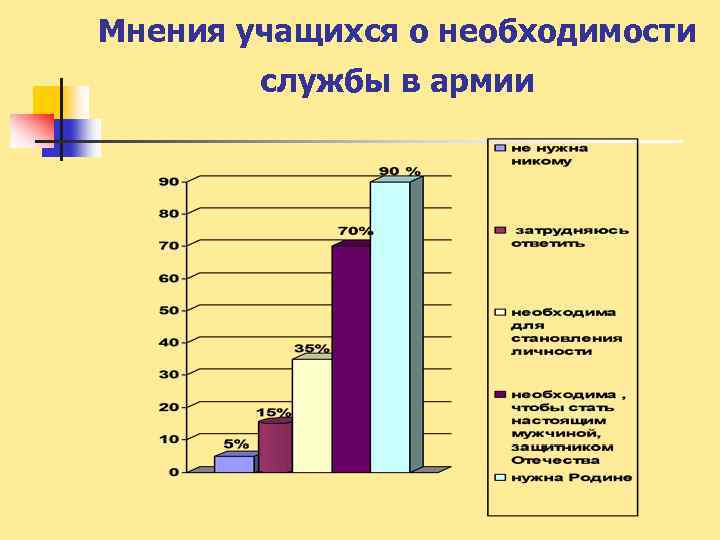 Мнения учащихся о необходимости службы в армии

90
80
70
60
50
40
30
20
10
0

5%
15%
35%
70%
90 %

не нужна никому
затрудняюсь ответить
необходима для становления личности
необходима , чтобы стать настоящим мужчиной, защитником Отечества
нужна Родине